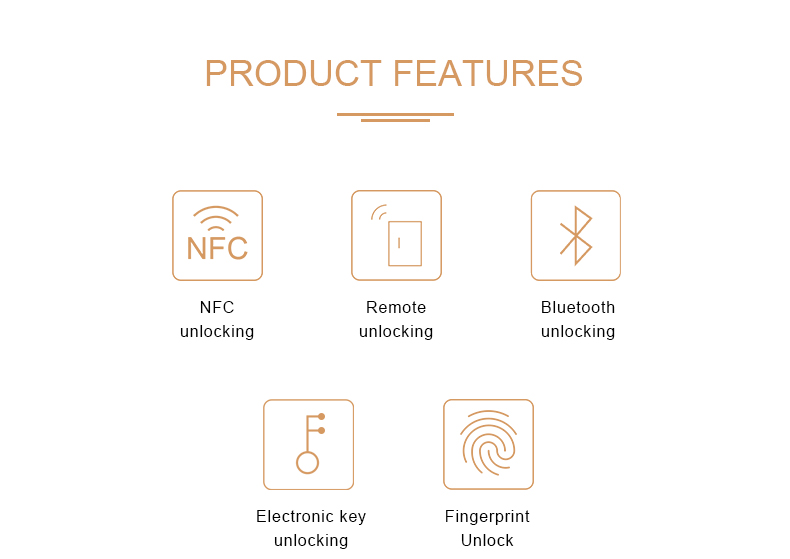 PRODUCT FEATURES

NFC

NFC unlocking

Remote unlocking

Bluetooth unlocking

Electronic key unlocking

Fingerprint Unlock